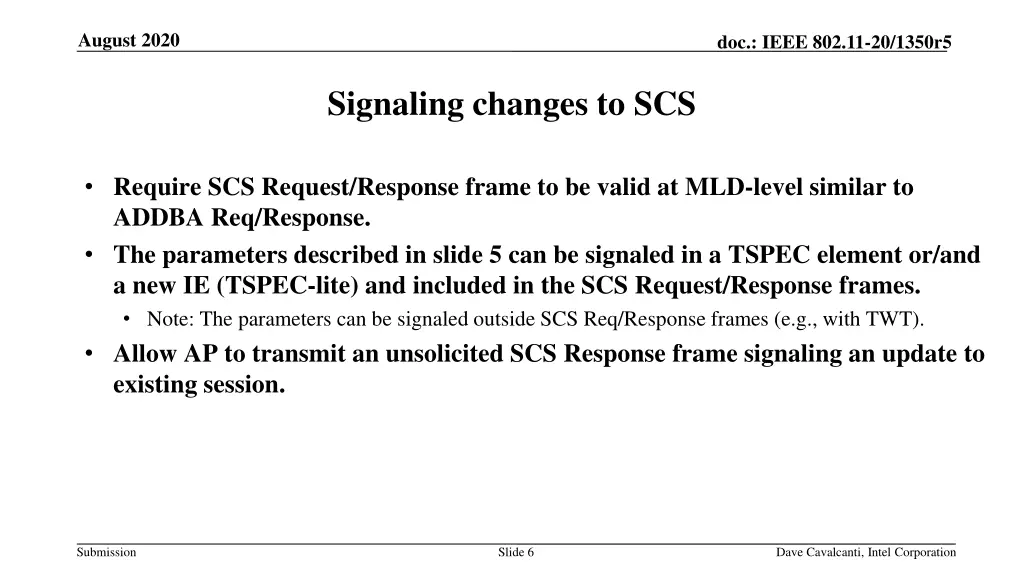 August 2020

doc.: IEEE 802.11-20/1350r5

Signaling changes to SCS

• Require SCS Request/Response frame to be valid at MLD-level similar to ADDBA Req/Response.
• The parameters described in slide 5 can be signaled in a TSPEC element or/and a new IE (TSPEC-lite) and included in the SCS Request/Response frames.
  • Note: The parameters can be signaled outside SCS Req/Response frames (e.g., with TWT).
• Allow AP to transmit an unsolicited SCS Response frame signaling an update to existing session.

Submission

Slide 6

Dave Cavalcanti, Intel Corporation